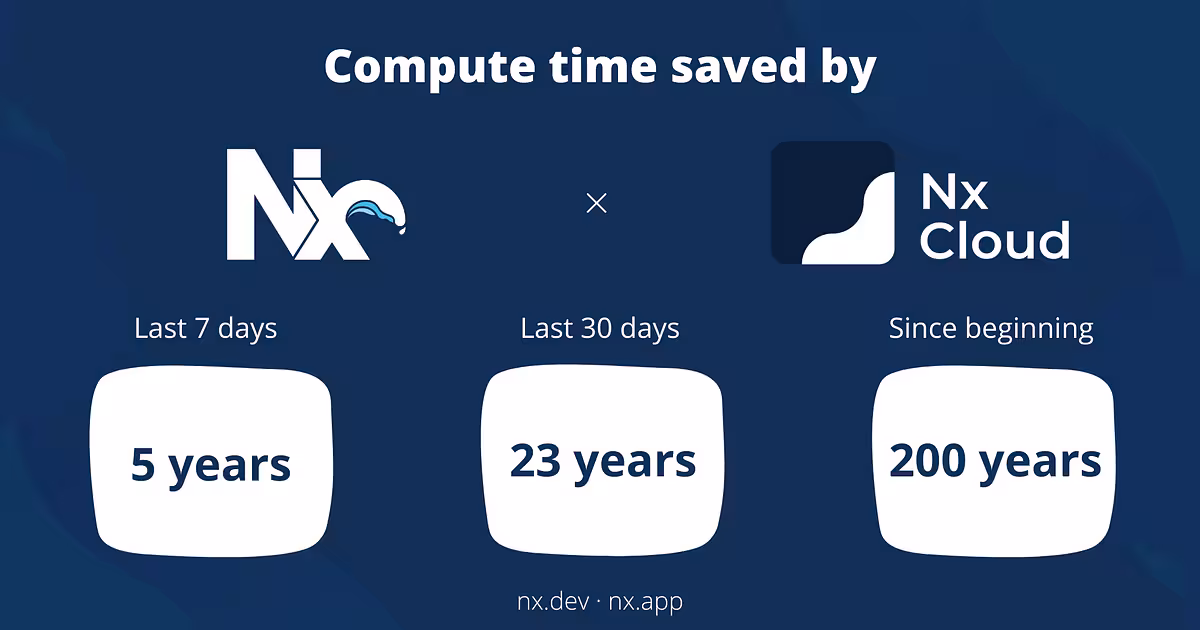 Compute time saved by

Nx

×

Nx Cloud

Last 7 days

5 years

Last 30 days

23 years

Since beginning

200 years

nx.dev · nx.app